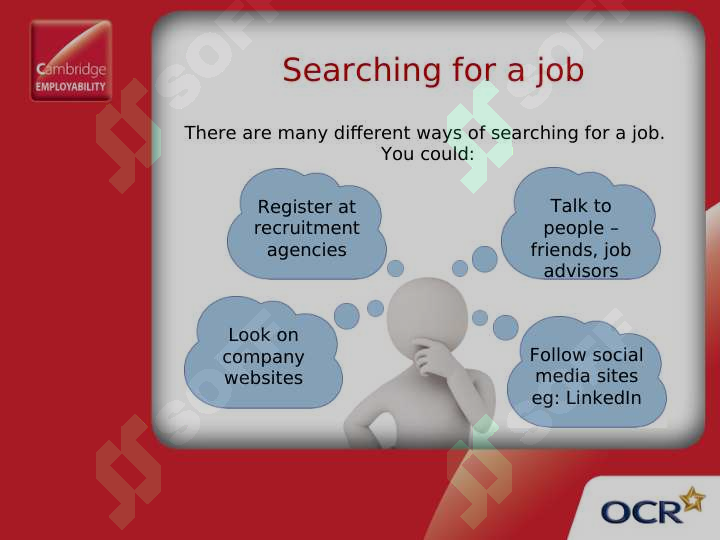 Cambridge EMPLOYABILITY

Searching for a job

There are many different ways of searching for a job. You could:

Register at recruitment agencies

Talk to people – friends, job advisors

Look on company websites

Follow social media sites eg: LinkedIn

OCR